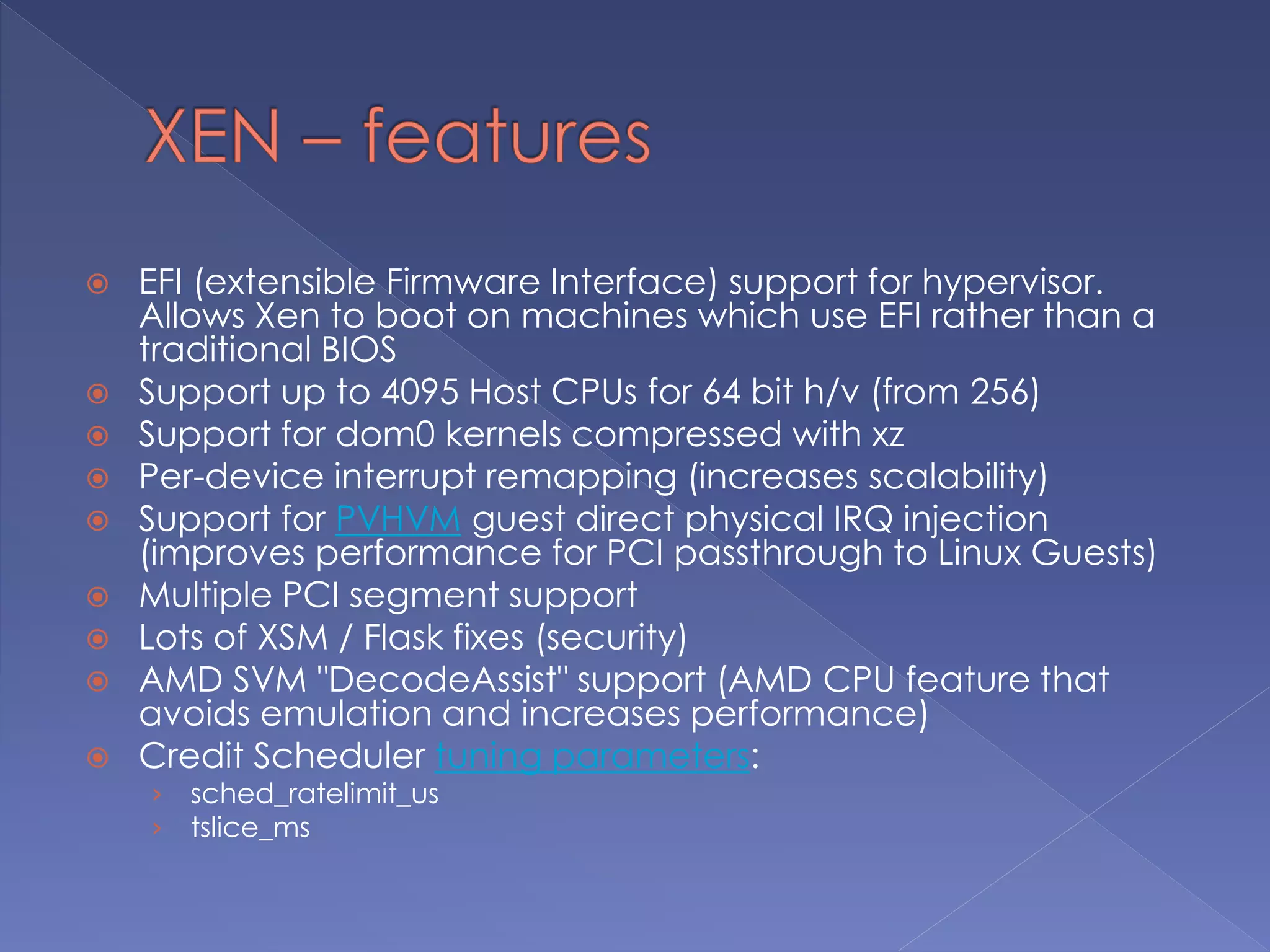 XEN – features

EFI (extensible Firmware Interface) support for hypervisor. Allows Xen to boot on machines which use EFI rather than a traditional BIOS
Support up to 4095 Host CPUs for 64 bit h/v (from 256)
Support for dom0 kernels compressed with xz
Per-device interrupt remapping (increases scalability)
Support for PVHVM guest direct physical IRQ injection (improves performance for PCI passthrough to Linux Guests)
Multiple PCI segment support
Lots of XSM / Flask fixes (security)
AMD SVM "DecodeAssist" support (AMD CPU feature that avoids emulation and increases performance)
Credit Scheduler tuning parameters:
sched_ratelimit_us
tslice_ms